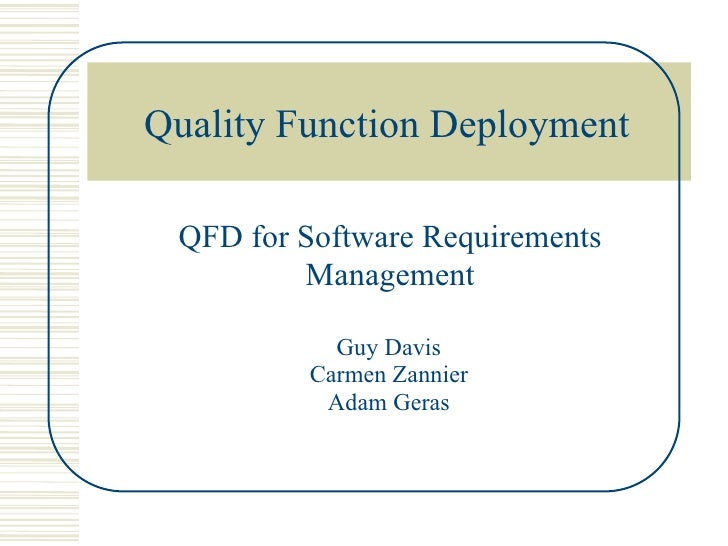 Quality Function Deployment

QFD for Software Requirements Management

Guy Davis
Carmen Zannier
Adam Geras